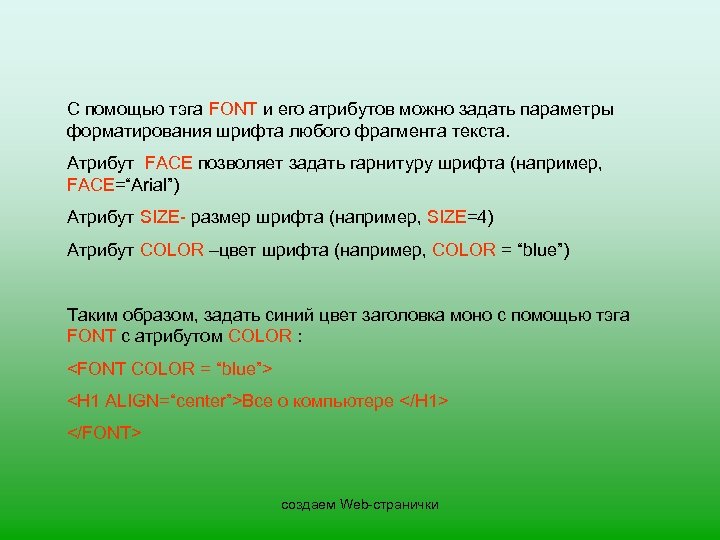 С помощью тэга FONT и его атрибутов можно задать параметры форматирования шрифта любого фрагмента текста.

Атрибут FACE позволяет задать гарнитуру шрифта (например, FACE=“Arial”)

Атрибут SIZE- размер шрифта (например, SIZE=4)

Атрибут COLOR –цвет шрифта (например, COLOR = “blue”)

Таким образом, задать синий цвет заголовка моно с помощью тэга FONT с атрибутом COLOR :

<FONT COLOR = “blue”>

<H1 ALIGN=“center”>Все о компьютере </H1>

</FONT>

создаем Web-странички